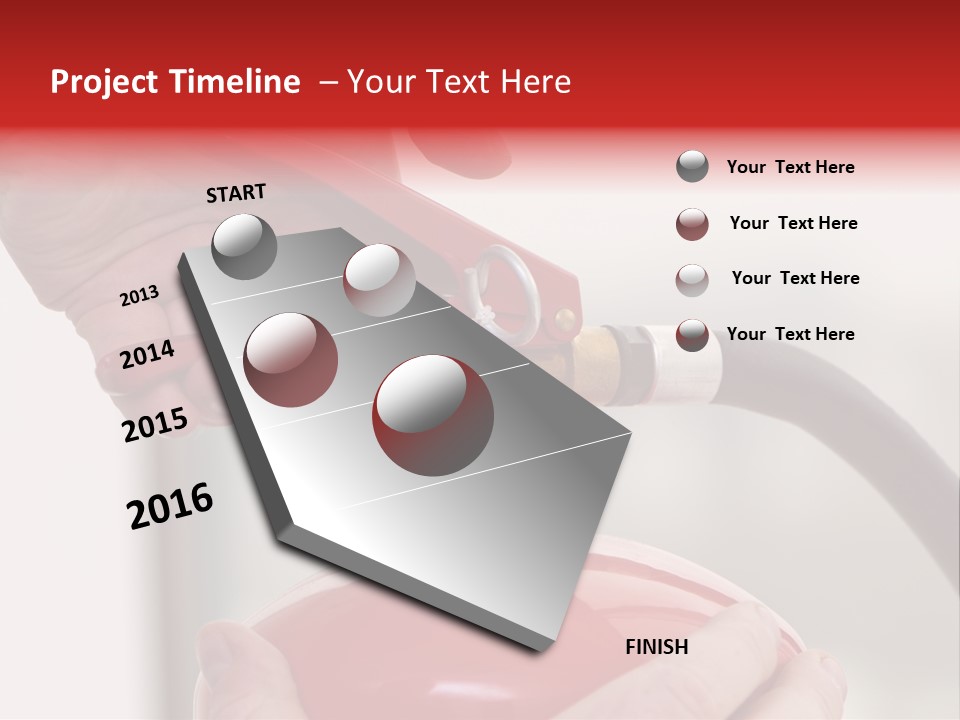 Project Timeline – Your Text Here

START

2013

2014

2015

2016

FINISH

Your Text Here

Your Text Here

Your Text Here

Your Text Here